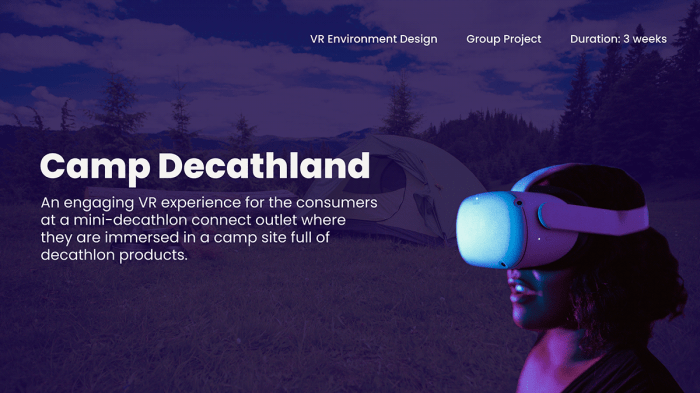 VR Environment Design

Group Project

Duration: 3 weeks

Camp Decathland

An engaging VR experience for the consumers at a mini-decathlon connect outlet where they are immersed in a camp site full of decathlon products.